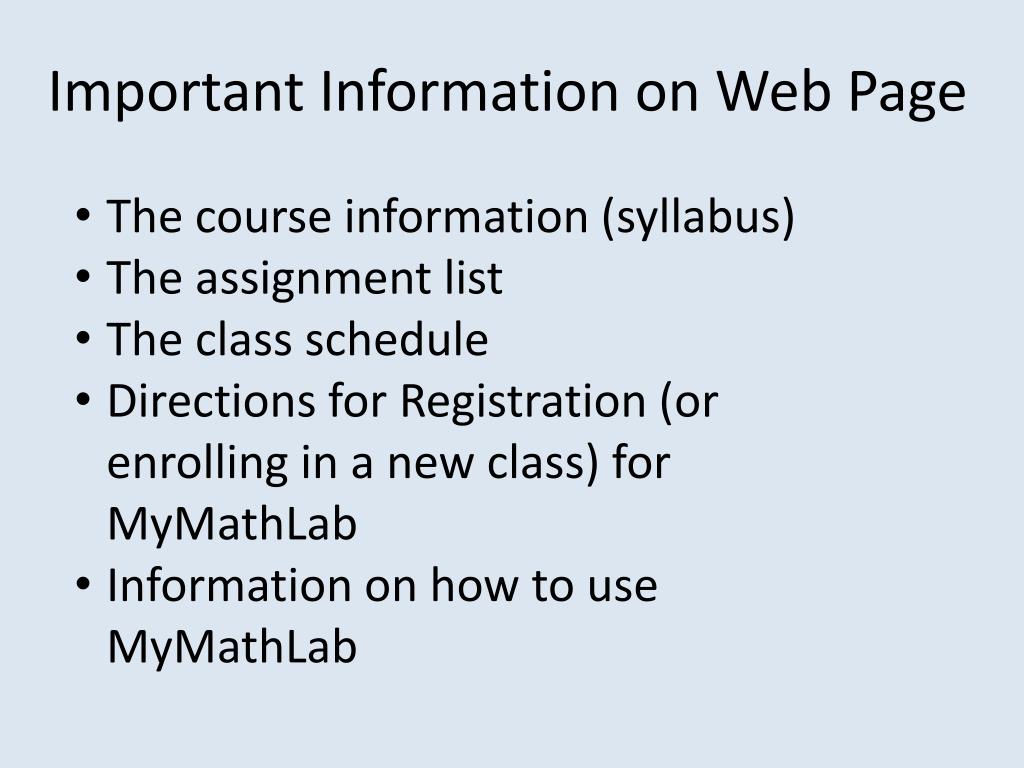 Important Information on Web Page

• The course information (syllabus)
• The assignment list
• The class schedule
• Directions for Registration (or enrolling in a new class) for MyMathLab
• Information on how to use MyMathLab